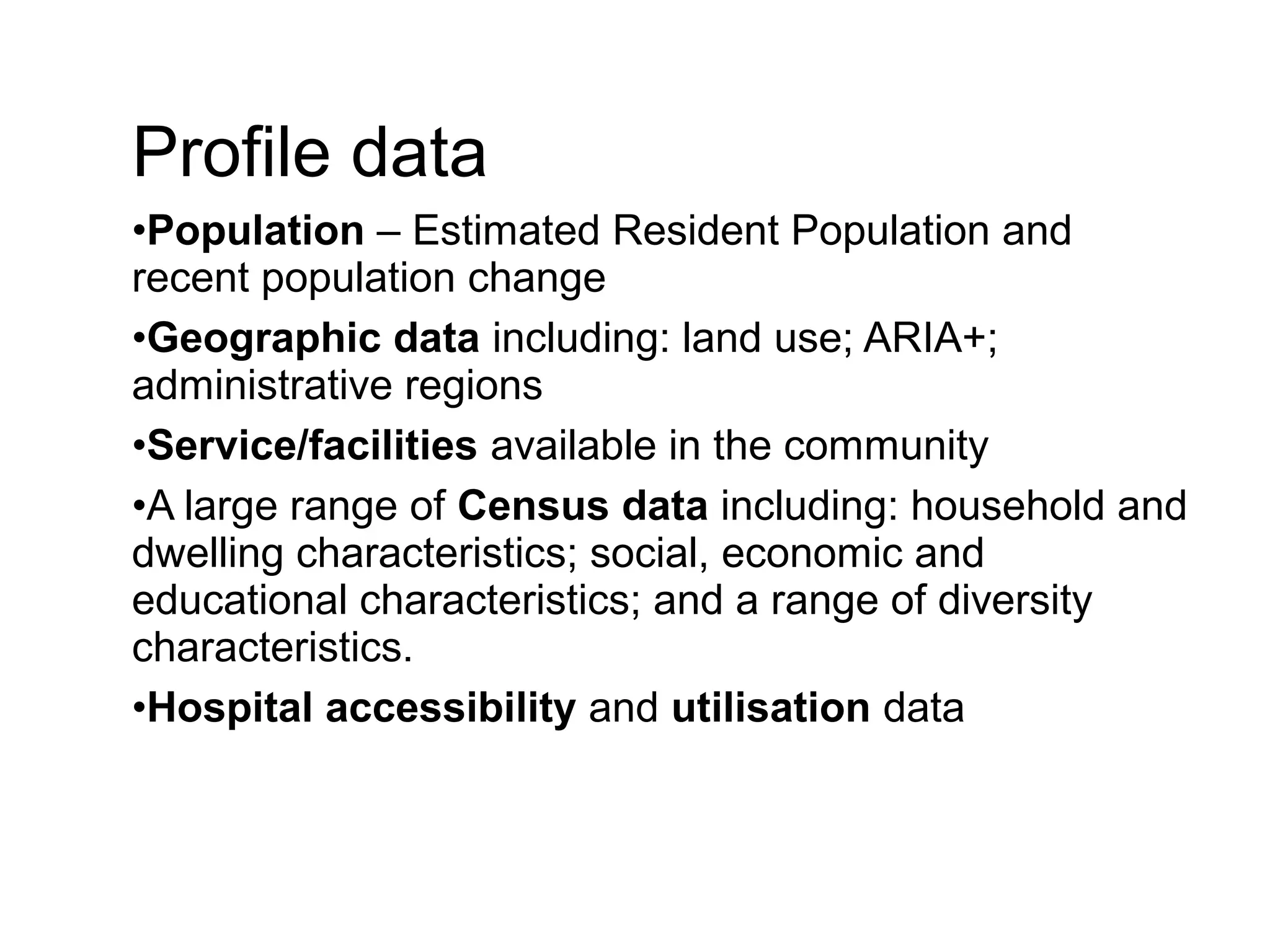 Profile data

•Population – Estimated Resident Population and recent population change

•Geographic data including: land use; ARIA+; administrative regions

•Service/facilities available in the community

•A large range of Census data including: household and dwelling characteristics; social, economic and educational characteristics; and a range of diversity characteristics.

•Hospital accessibility and utilisation data